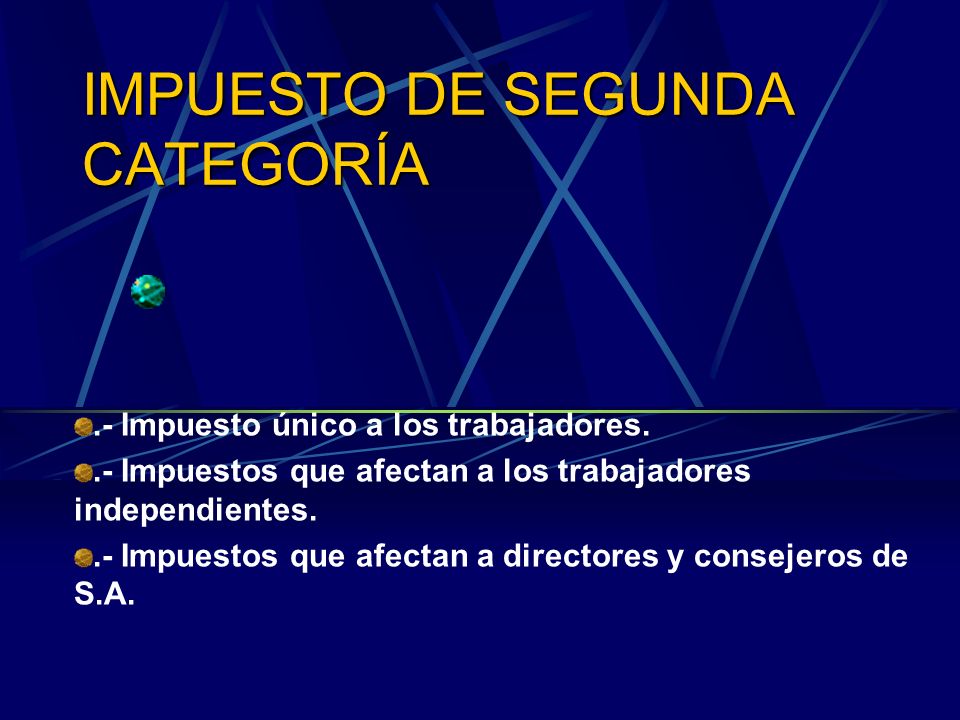 IMPUESTO DE SEGUNDA CATEGORÍA

.- Impuesto único a los trabajadores.

.- Impuestos que afectan a los trabajadores independientes.

.- Impuestos que afectan a directores y consejeros de S.A.